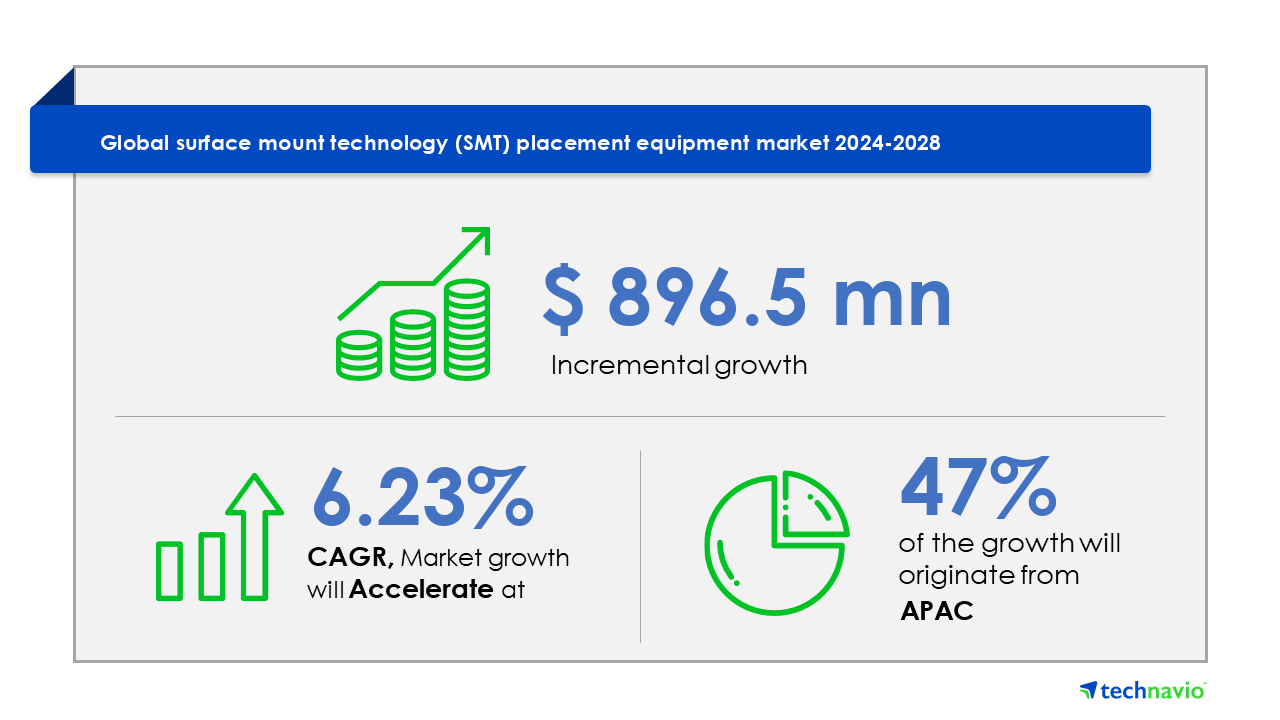 Global surface mount technology (SMT) placement equipment market 2024-2028

$ 896.5 mn

Incremental growth

6.23%

CAGR, Market growth will Accelerate at

47%

of the growth will originate from APAC

technavio